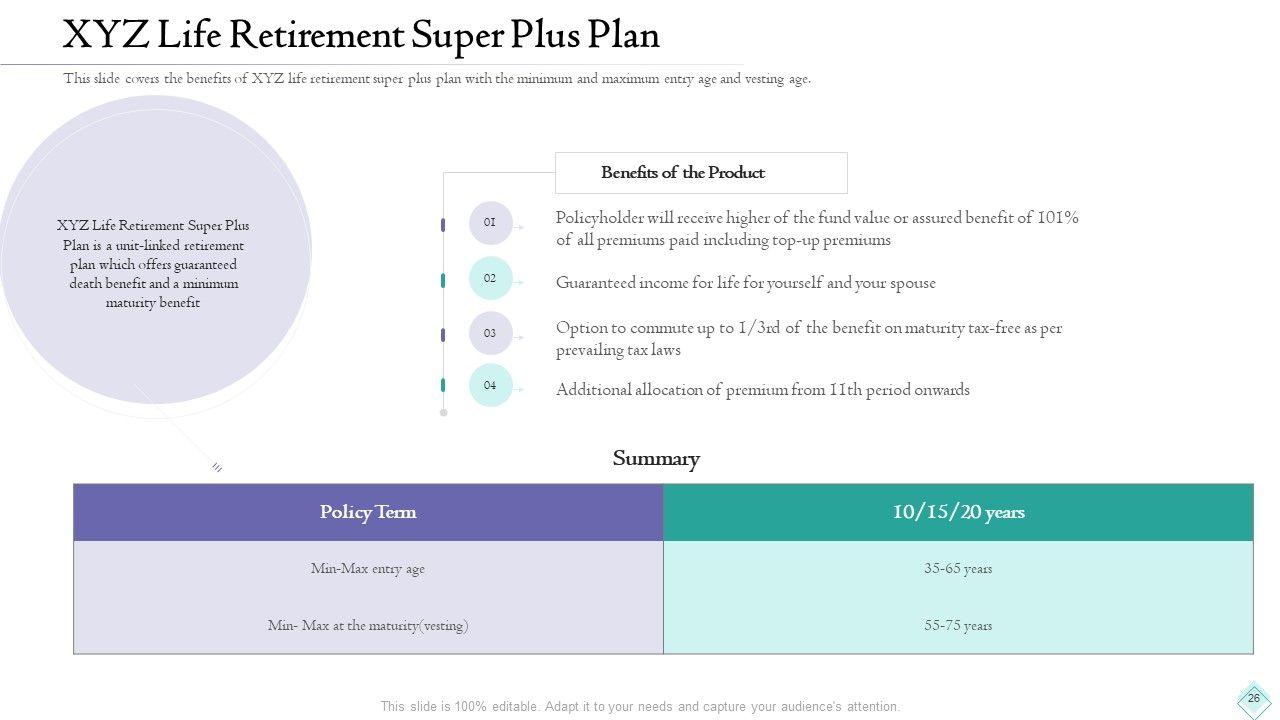 XYZ Life Retirement Super Plus Plan

This slide covers the benefits of XYZ life retirement super plus plan with the minimum and maximum entry age and vesting age.

XYZ Life Retirement Super Plus Plan is a unit-linked retirement plan which offers guaranteed death benefit and a minimum maturity benefit

Benefits of the Product

01 Policyholder will receive higher of the fund value or assured benefit of 101% of all premiums paid including top-up premiums

02 Guaranteed income for life for yourself and your spouse

03 Option to commute up to 1/3rd of the benefit on maturity tax-free as per prevailing tax laws

04 Additional allocation of premium from 11th period onwards

Summary

| Policy Term | 10/15/20 years |
|---|---|
| Min-Max entry age | 35-65 years |
| Min- Max at the maturity(vesting) | 55-75 years |

This slide is 100% editable. Adapt it to your needs and capture your audience's attention.

26